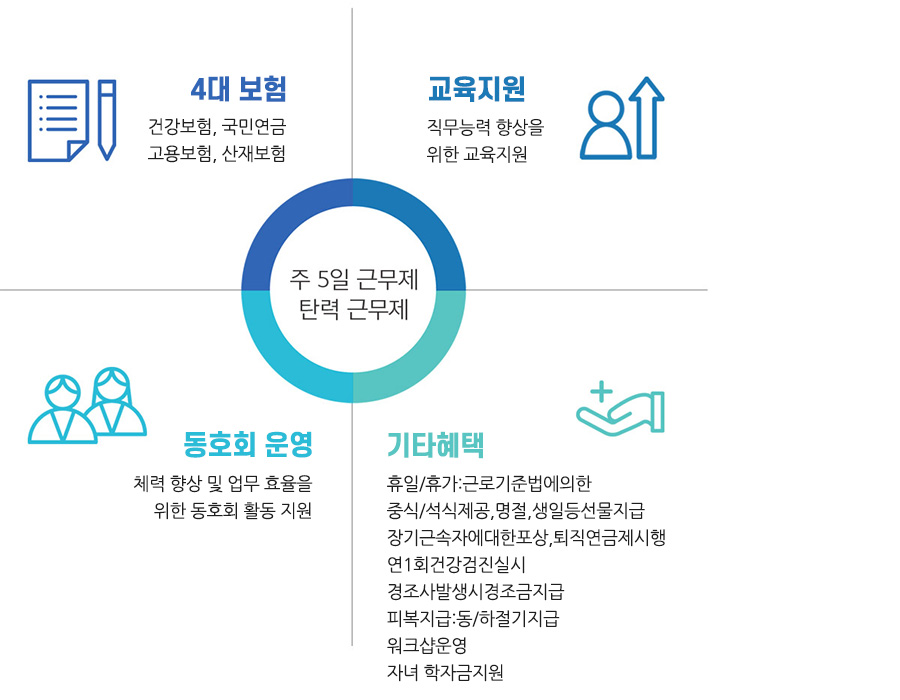 4대 보험

건강보험, 국민연금
고용보험, 산재보험

교육지원

직무능력 향상을
위한 교육지원

주 5일 근무제
탄력 근무제

동호회 운영

체력 향상 및 업무 효율을
위한 동호회 활동 지원

기타혜택

휴일/휴가:근로기준법에의한
중식/석식제공,명절,생일등선물지급
장기근속자에대한포상,퇴직연금제시행
연1회건강검진실시
경조사발생시경조금지급
피복지급:동/하절기지급
워크샵운영
자녀 학자금지원